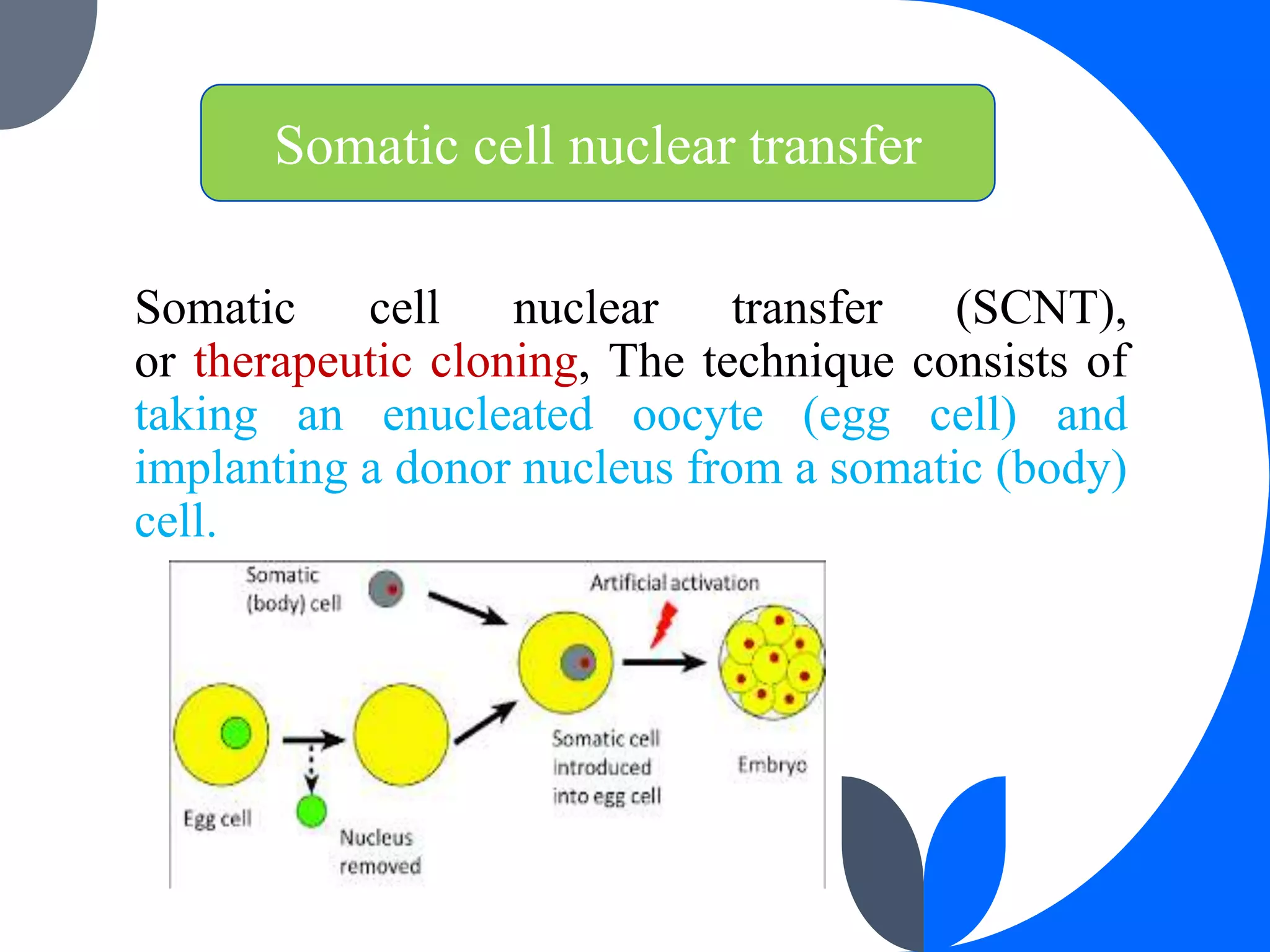 Somatic cell nuclear transfer

Somatic cell nuclear transfer (SCNT), or therapeutic cloning, The technique consists of taking an enucleated oocyte (egg cell) and implanting a donor nucleus from a somatic (body) cell.

Somatic (body) cell

Artificial activation

Egg cell

Nucleus removed

Somatic cell introduced into egg cell

Embryo